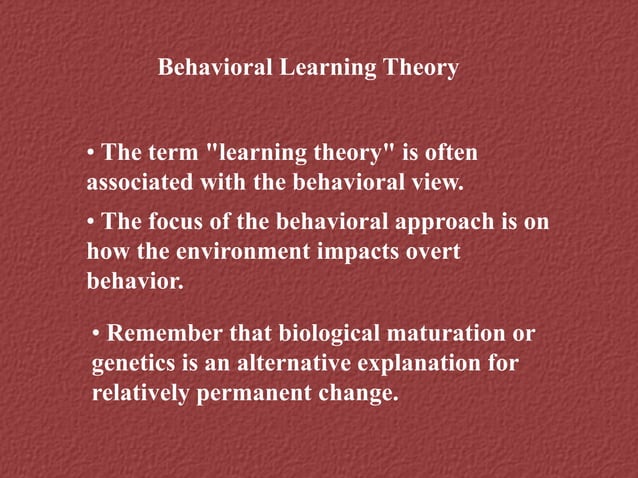 Behavioral Learning Theory

• The term "learning theory" is often associated with the behavioral view.

• The focus of the behavioral approach is on how the environment impacts overt behavior.

• Remember that biological maturation or genetics is an alternative explanation for relatively permanent change.